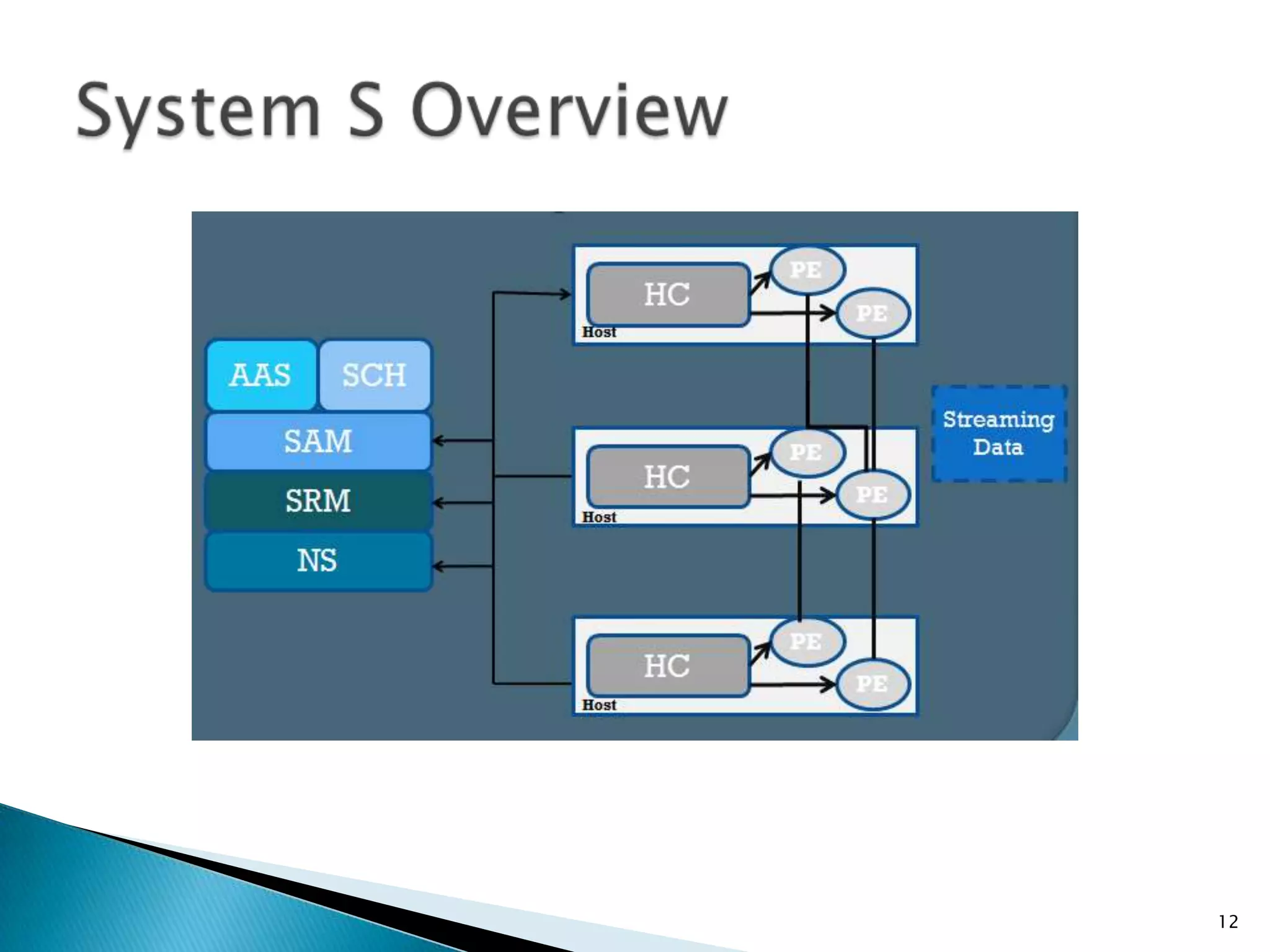 System S Overview

AAS
SCH
SAM
SRM
NS

HC
PE
PE
Host

HC
PE
PE
Host

HC
PE
PE
Host

Streaming Data

12